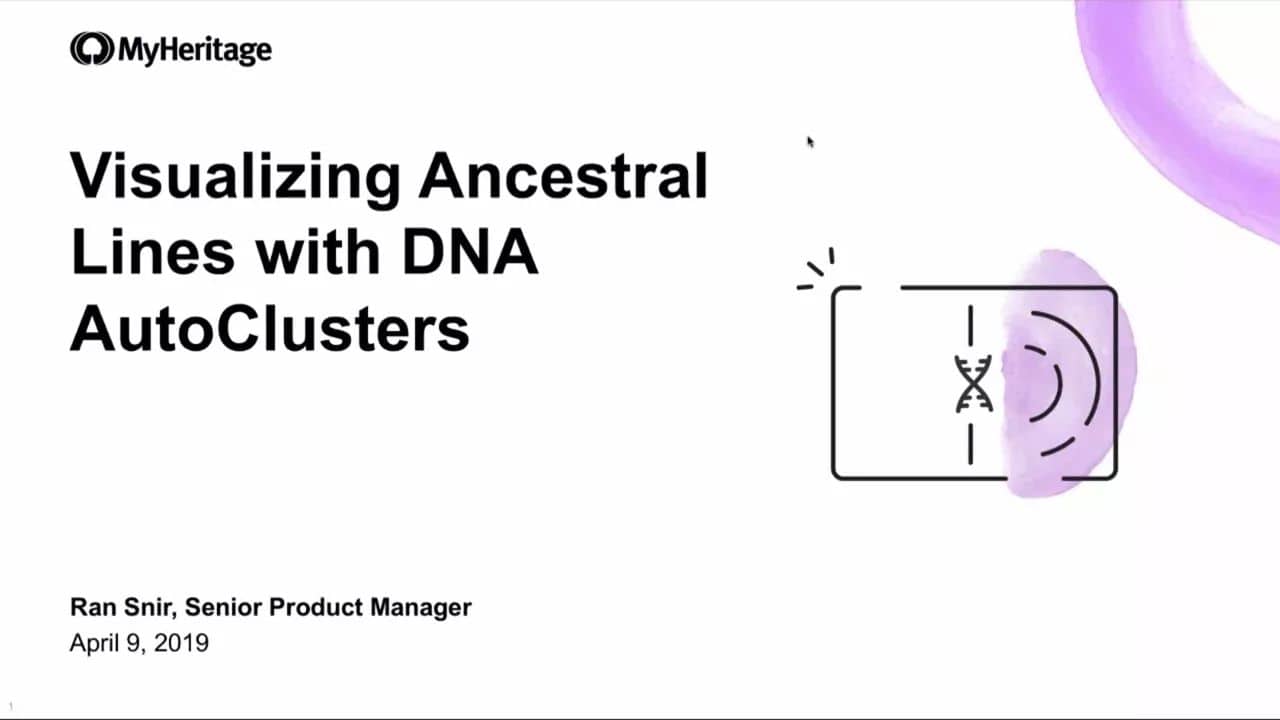 MyHeritage

Visualizing Ancestral Lines with DNA AutoClusters

Ran Snir, Senior Product Manager
April 9, 2019

1